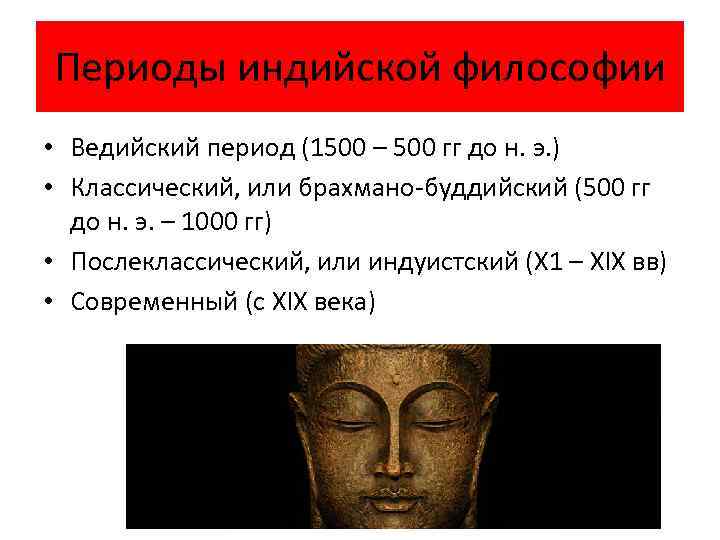 Периоды индийской философии

• Ведийский период (1500 – 500 гг до н. э.)
• Классический, или брахмано-буддийский (500 гг до н. э. – 1000 гг)
• Послеклассический, или индуистский (X1 – XIX вв)
• Современный (с XIX века)